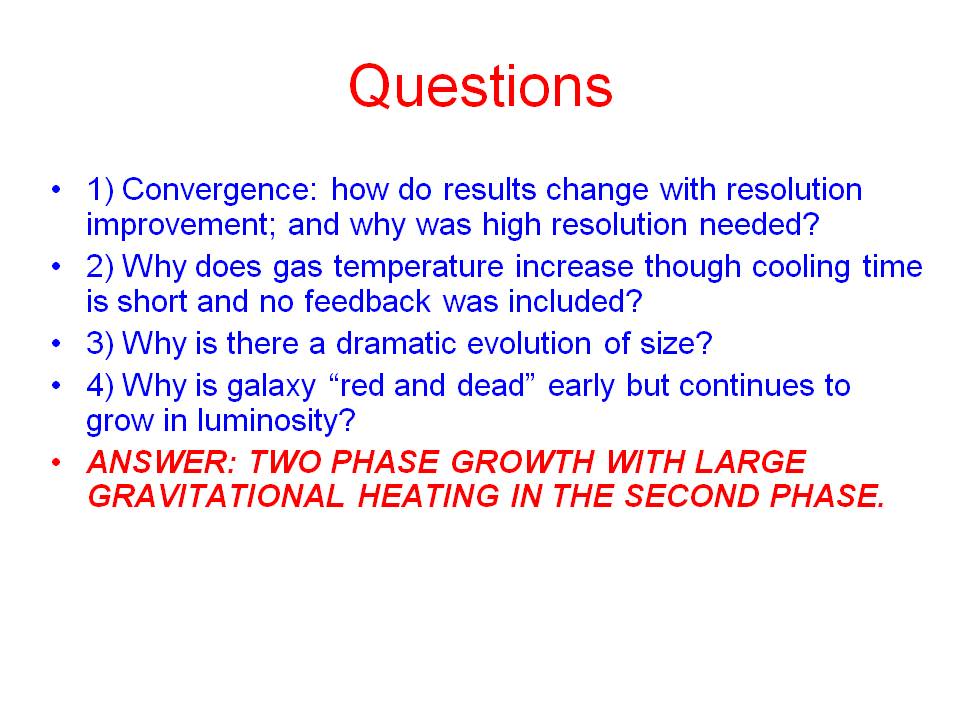 Questions

• 1) Convergence: how do results change with resolution improvement; and why was high resolution needed?

• 2) Why does gas temperature increase though cooling time is short and no feedback was included?

• 3) Why is there a dramatic evolution of size?

• 4) Why is galaxy “red and dead” early but continues to grow in luminosity?

• ANSWER: TWO PHASE GROWTH WITH LARGE GRAVITATIONAL HEATING IN THE SECOND PHASE.